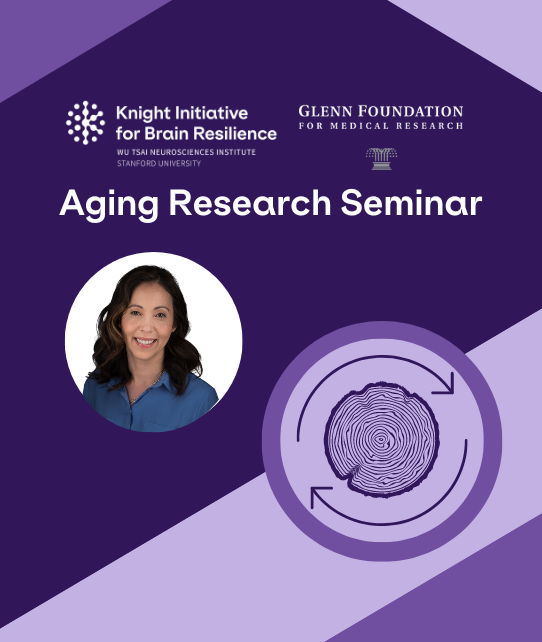 Knight Initiative for Brain Resilience
WU TSAI NEUROSCIENCES INSTITUTE
STANFORD UNIVERSITY

GLENN FOUNDATION
FOR MEDICAL RESEARCH

Aging Research Seminar